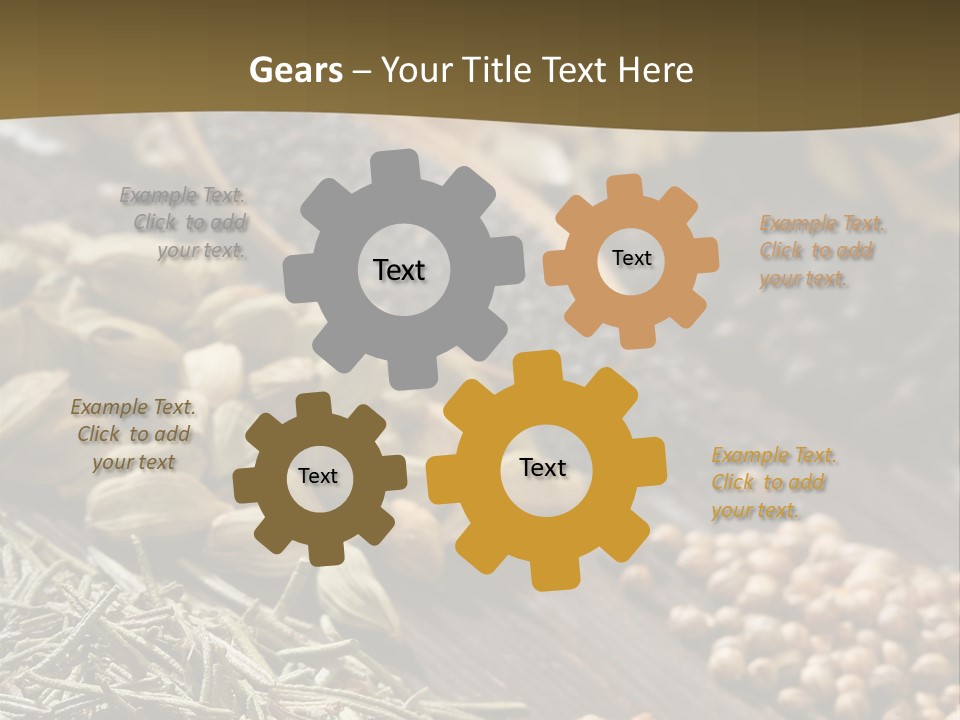 Gears – Your Title Text Here

Example Text. Click to add your text.

Text

Text

Example Text. Click to add your text.

Example Text. Click to add your text

Text

Text

Example Text. Click to add your text.